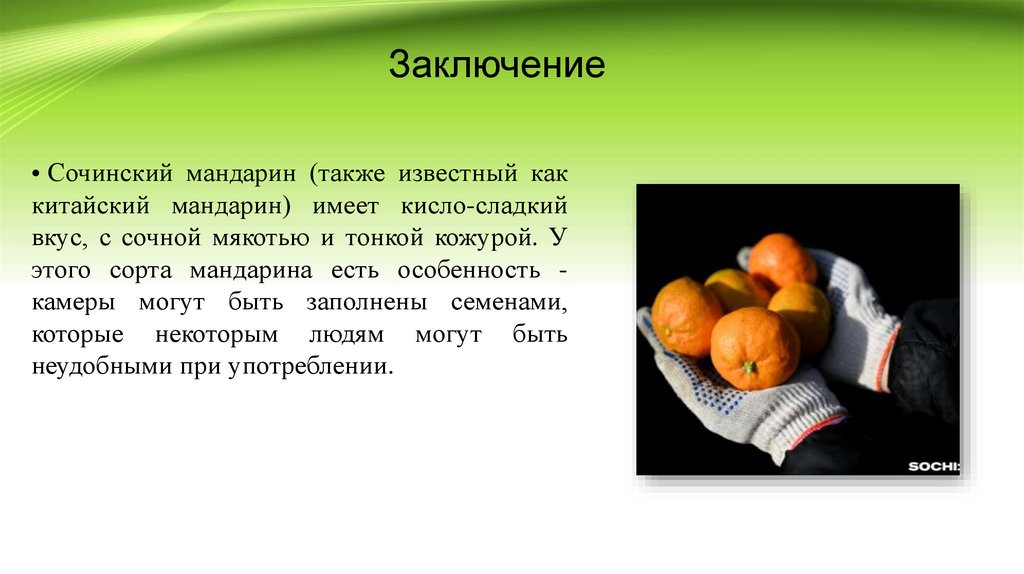 Заключение

• Сочинский мандарин (также известный как китайский мандарин) имеет кисло-сладкий вкус, с сочной мякотью и тонкой кожурой. У этого сорта мандарина есть особенность - камеры могут быть заполнены семенами, которые некоторым людям могут быть неудобными при употреблении.

SOCHI: